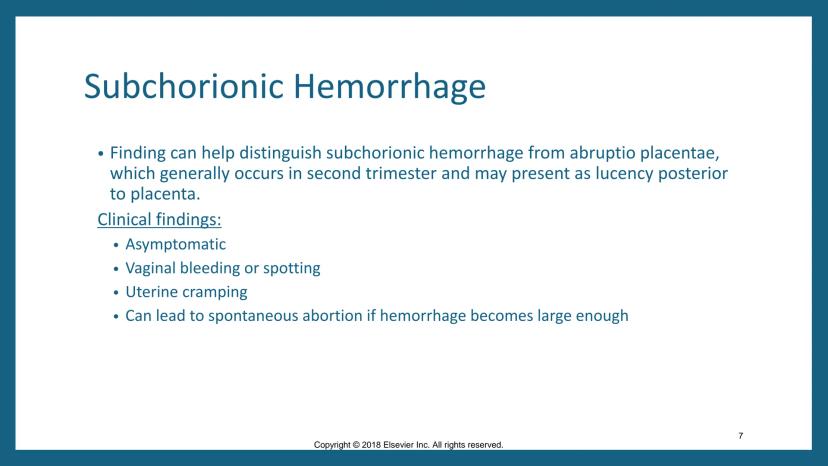 Subchorionic Hemorrhage

• Finding can help distinguish subchorionic hemorrhage from abruptio placentae, which generally occurs in second trimester and may present as lucency posterior to placenta.

Clinical findings:

• Asymptomatic
• Vaginal bleeding or spotting
• Uterine cramping
• Can lead to spontaneous abortion if hemorrhage becomes large enough

7

Copyright © 2018 Elsevier Inc. All rights reserved.